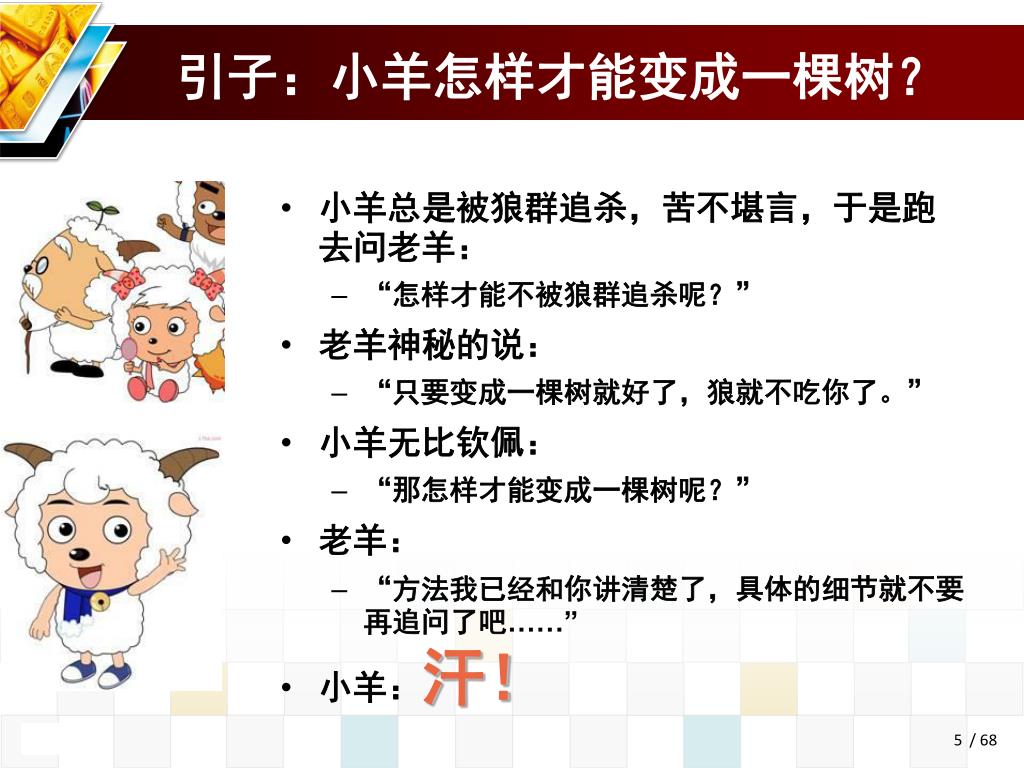 引子：小羊怎样才能变成一棵树？

• 小羊总是被狼群追杀，苦不堪言，于是跑去问老羊：
  – “怎样才能不被狼群追杀呢？”
• 老羊神秘的说：
  – “只要变成一棵树就好了，狼就不吃你了。”
• 小羊无比钦佩：
  – “那怎样才能变成一棵树呢？”
• 老羊：
  – “方法我已经和你讲清楚了，具体的细节就不要再追问了吧……”
• 小羊：汗！

5 / 68